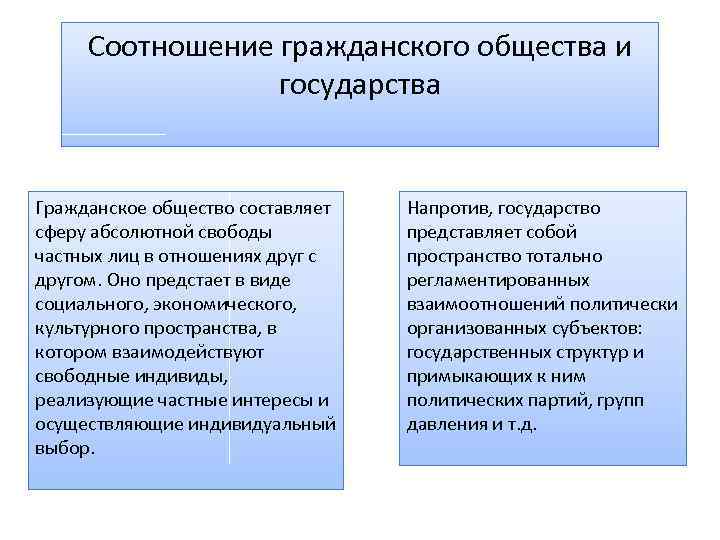 Соотношение гражданского общества и государства

Гражданское общество составляет сферу абсолютной свободы частных лиц в отношениях друг с другом. Оно предстает в виде социального, экономического, культурного пространства, в котором взаимодействуют свободные индивиды, реализующие частные интересы и осуществляющие индивидуальный выбор.

Напротив, государство представляет собой пространство тотально регламентированных взаимоотношений политически организованных субъектов: государственных структур и примыкающих к ним политических партий, групп давления и т.д.